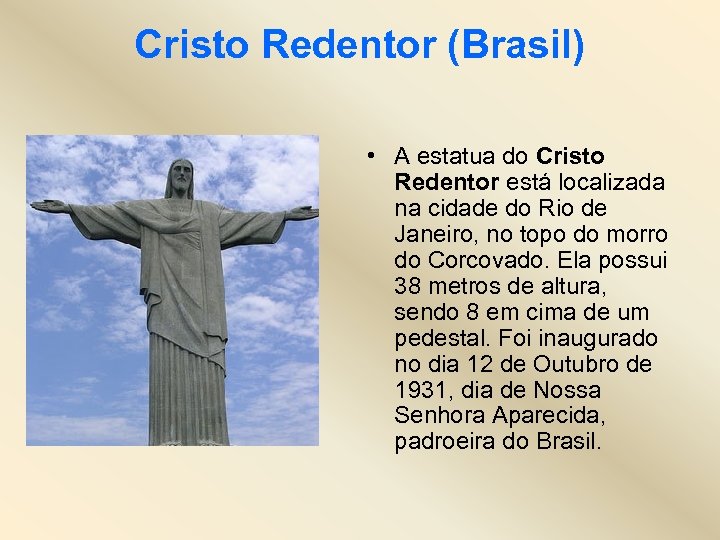 Cristo Redentor (Brasil)

• A estatua do Cristo Redentor está localizada na cidade do Rio de Janeiro, no topo do morro do Corcovado. Ela possui 38 metros de altura, sendo 8 em cima de um pedestal. Foi inaugurado no dia 12 de Outubro de 1931, dia de Nossa Senhora Aparecida, padroeira do Brasil.